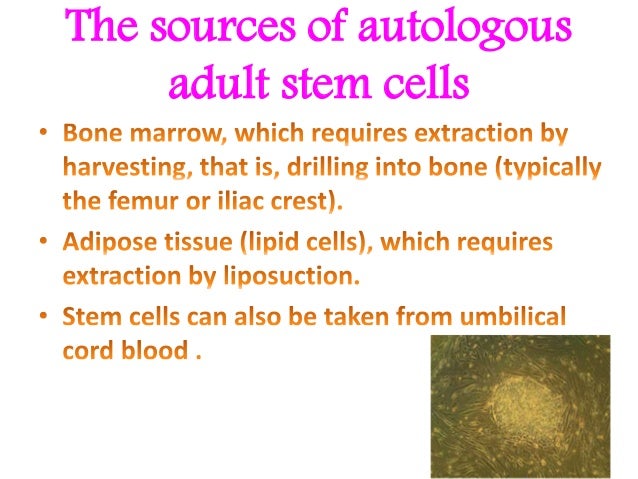 The sources of autologous adult stem cells

• Bone marrow, which requires extraction by harvesting, that is, drilling into bone (typically the femur or iliac crest).

• Adipose tissue (lipid cells), which requires extraction by liposuction.

• Stem cells can also be taken from umbilical cord blood .